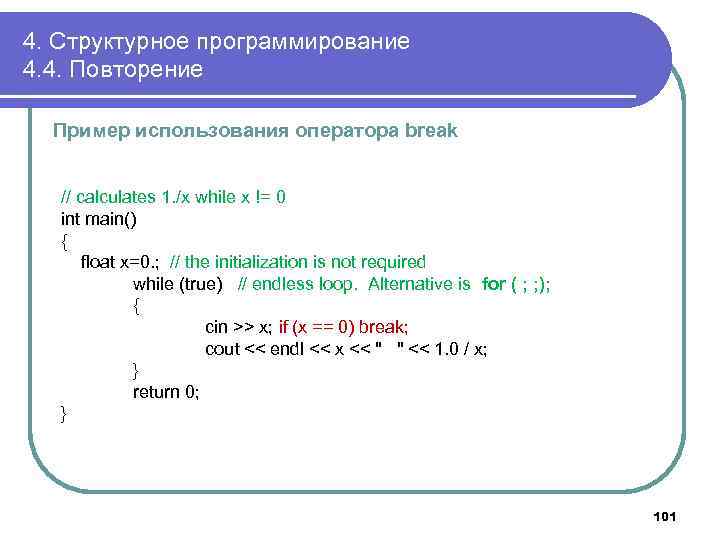 4. Структурное программирование
4.4. Повторение

Пример использования оператора break

// calculates 1./x while x != 0
int main()
{
float x=0.; // the initialization is not required
while (true) // endless loop. Alternative is for ( ; ;);
{
cin >> x; if (x == 0) break;
cout << endl << x << " " << 1.0 / x;
}
return 0;
}

101